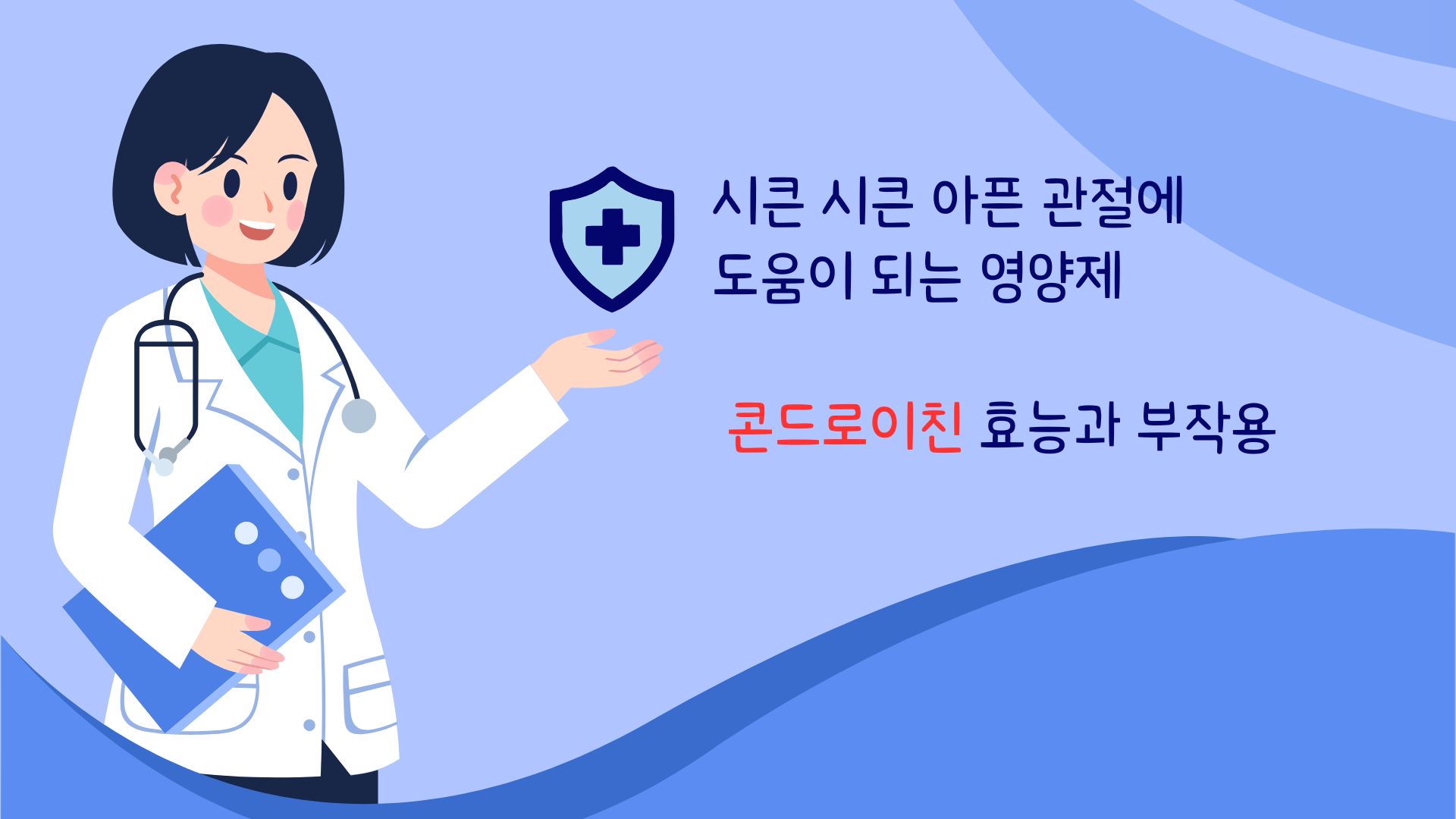 시큰 시큰 아픈 관절에
도움이 되는 영양제

콘드로이친 효능과 부작용